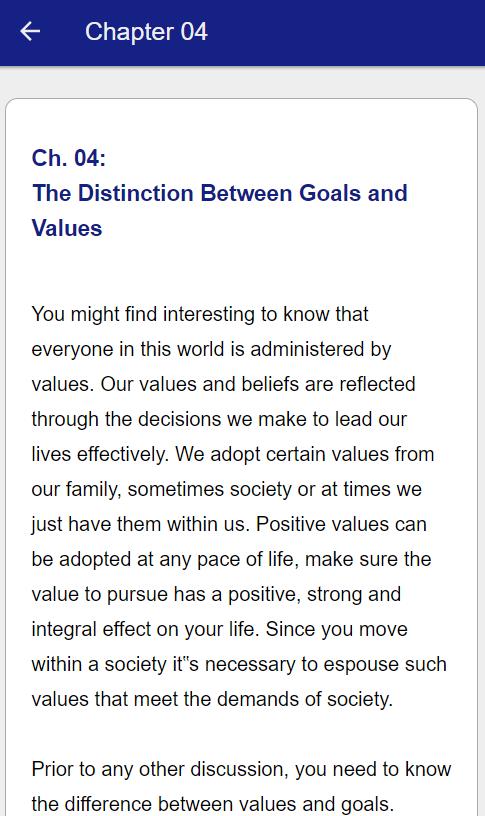 Chapter 04

Ch. 04:
The Distinction Between Goals and Values

You might find interesting to know that everyone in this world is administered by values. Our values and beliefs are reflected through the decisions we make to lead our lives effectively. We adopt certain values from our family, sometimes society or at times we just have them within us. Positive values can be adopted at any pace of life, make sure the value to pursue has a positive, strong and integral effect on your life. Since you move within a society it"s necessary to espouse such values that meet the demands of society.

Prior to any other discussion, you need to know the difference between values and goals.